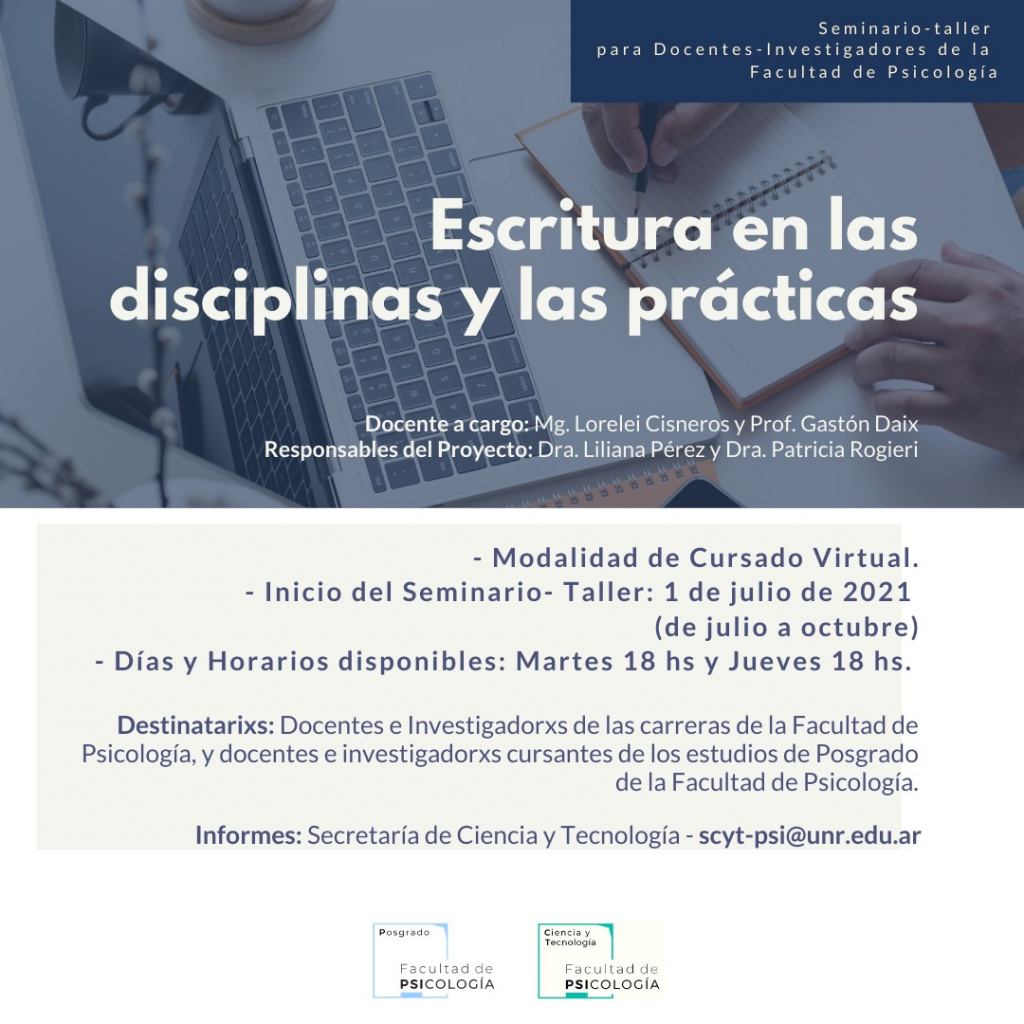 Seminario-taller
para Docentes-Investigadores de la Facultad de Psicología

Escritura en las disciplinas y las prácticas

Docente a cargo: Mg. Lorelei Cisneros y Prof. Gastón Daix
Responsables del Proyecto: Dra. Liliana Pérez y Dra. Patricia Rogieri

- Modalidad de Cursado Virtual.
- Inicio del Seminario- Taller: 1 de julio de 2021
(de julio a octubre)
- Días y Horarios disponibles: Martes 18 hs y Jueves 18 hs.

Destinatarixs: Docentes e Investigadorxs de las carreras de la Facultad de Psicología, y docentes e investigadorxs cursantes de los estudios de Posgrado de la Facultad de Psicología.

Informes: Secretaría de Ciencia y Tecnología - scyt-psi@unr.edu.ar

Posgrado
Facultad de PSICOLOGÍA

Ciencia y Tecnología
Facultad de PSICOLOGÍA